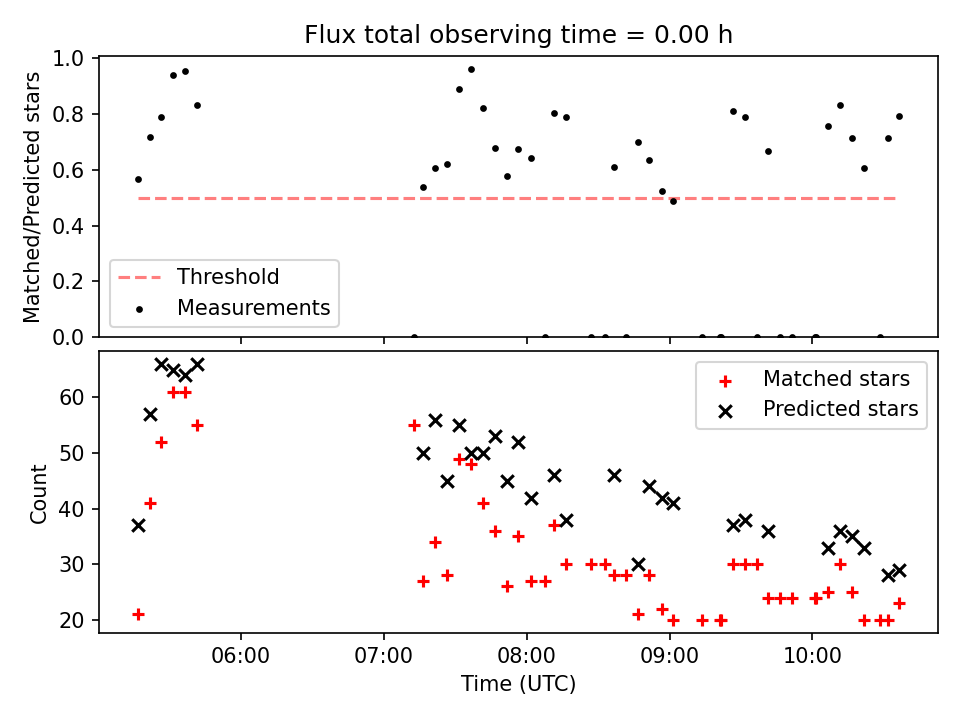 Flux total observing time = 0.00 h

Matched/Predicted stars

1.0
0.8
0.6
0.4
0.2
0.0

Threshold
Measurements

Count

60
50
40
30
20

Matched stars
Predicted stars

06:00
07:00
08:00
09:00
10:00

Time (UTC)